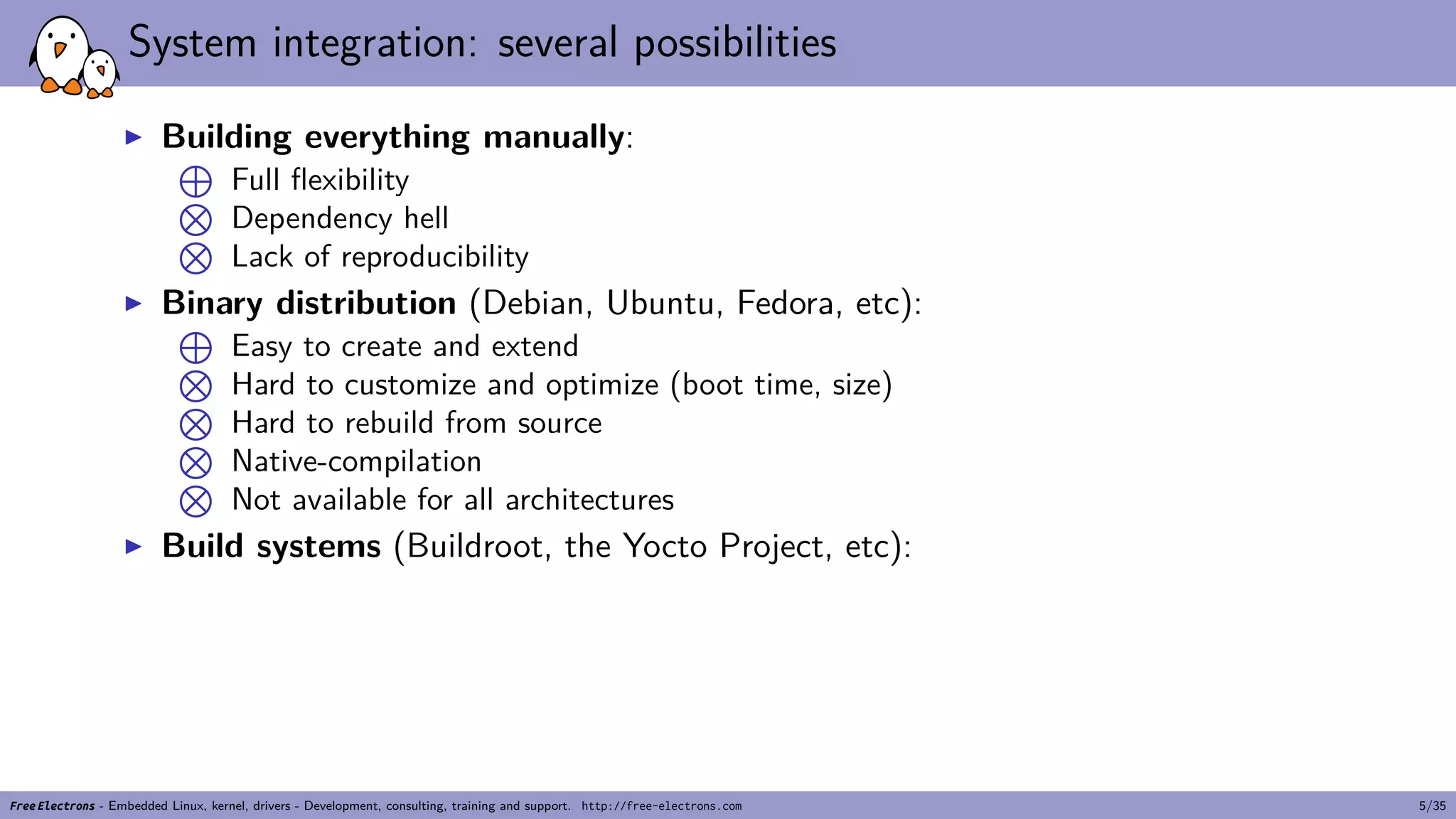 System integration: several possibilities

▶ **Building everything manually**:
$\oplus$ Full flexibility
$\otimes$ Dependency hell
$\otimes$ Lack of reproducibility

▶ **Binary distribution** (Debian, Ubuntu, Fedora, etc):
$\oplus$ Easy to create and extend
$\otimes$ Hard to customize and optimize (boot time, size)
$\otimes$ Hard to rebuild from source
$\otimes$ Native-compilation
$\otimes$ Not available for all architectures

▶ **Build systems** (Buildroot, the Yocto Project, etc):

Free Electrons - Embedded Linux, kernel, drivers - Development, consulting, training and support. http://free-electrons.com 5/35